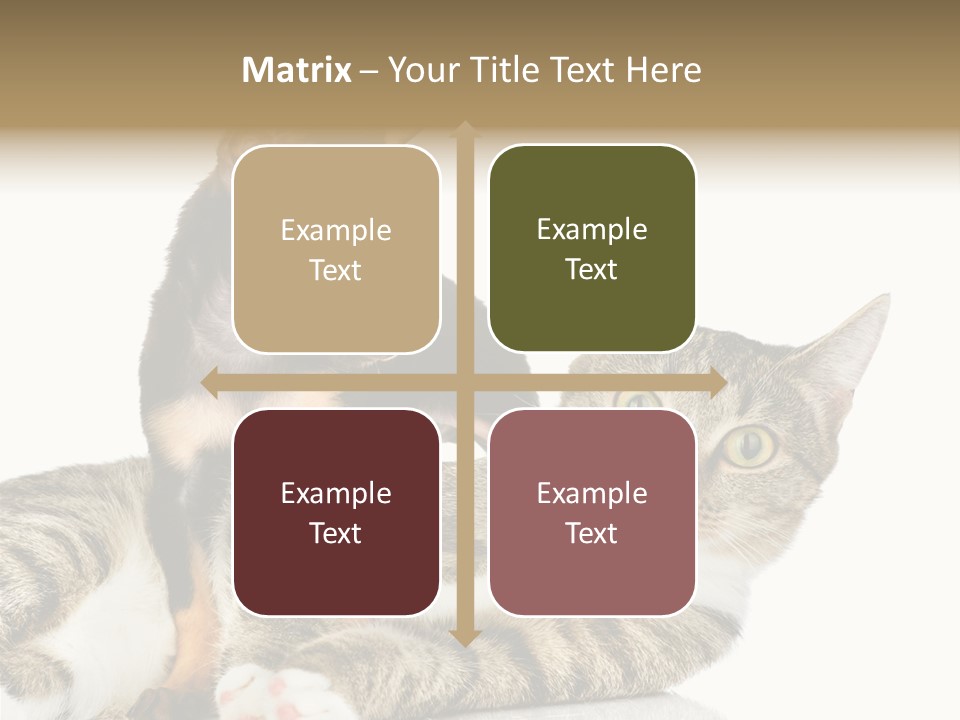 Matrix – Your Title Text Here

Example Text

Example Text

Example Text

Example Text